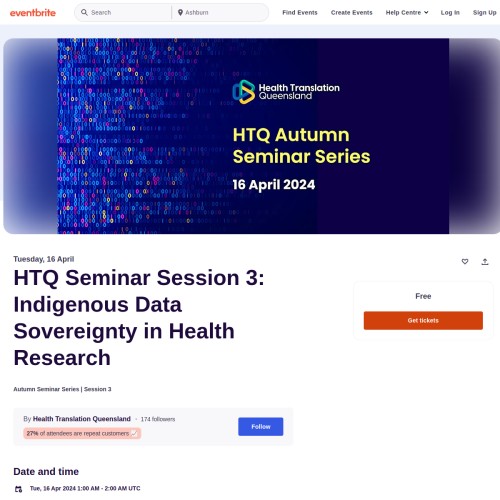 eventbrite Search Ashburn Find Events Create Events Help Centre Log In Sign Up

Health Translation Queensland

HTQ Autumn Seminar Series

16 April 2024

Tuesday, 16 April

HTQ Seminar Session 3: Indigenous Data Sovereignty in Health Research

Free

Get tickets

Autumn Seminar Series | Session 3

By Health Translation Queensland · 174 followers

27% of attendees are repeat customers

Follow

Date and time

Tue, 16 Apr 2024 1:00 AM - 2:00 AM UTC